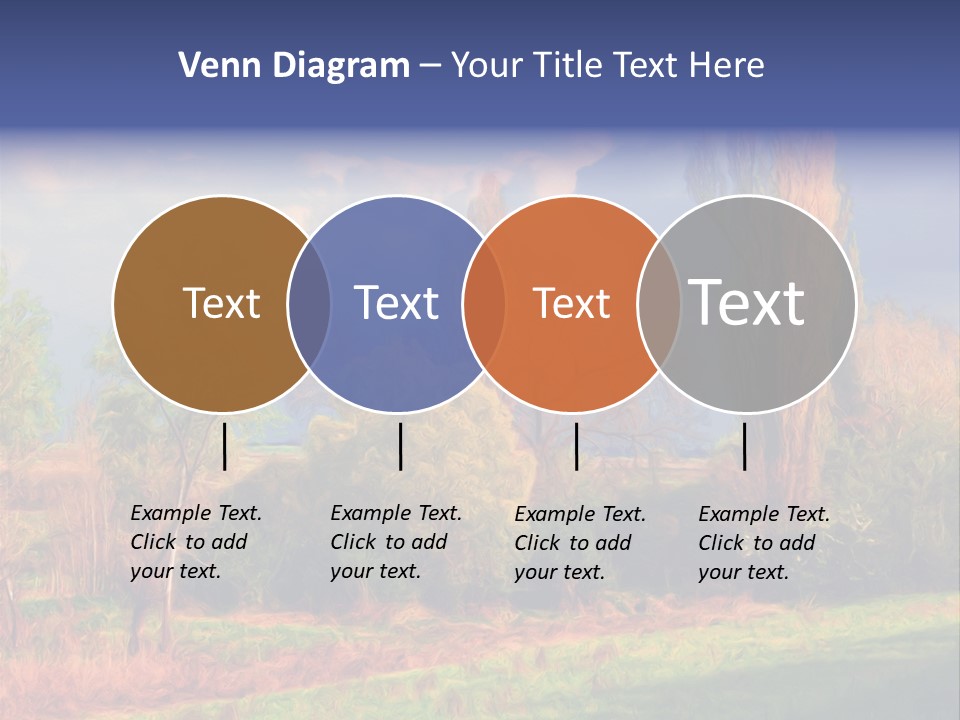 Venn Diagram – Your Title Text Here

Text

Text

Text

Text

Example Text. Click to add your text.

Example Text. Click to add your text.

Example Text. Click to add your text.

Example Text. Click to add your text.